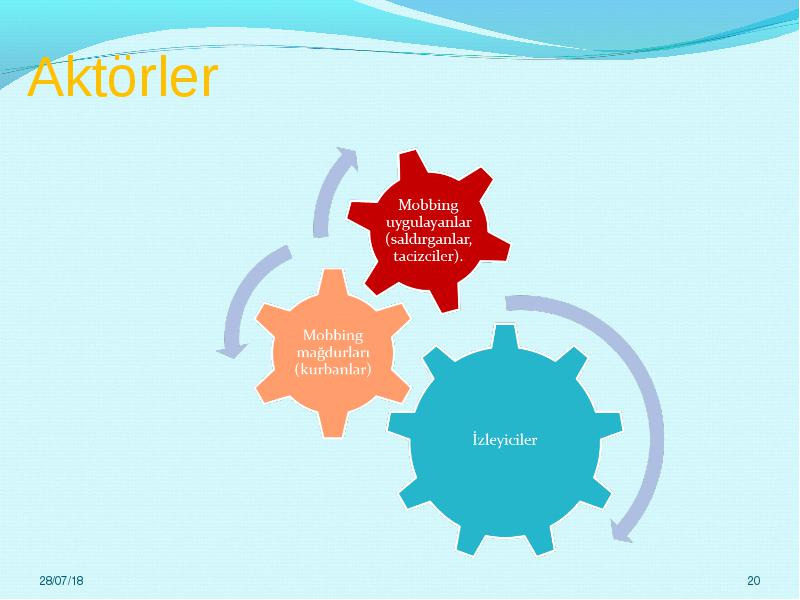 Aktörler

Mobbing uygulayanlar (saldırganlar, tacizciler).

Mobbing mağdurları (kurbanlar)

İzleyiciler

28/07/18

20